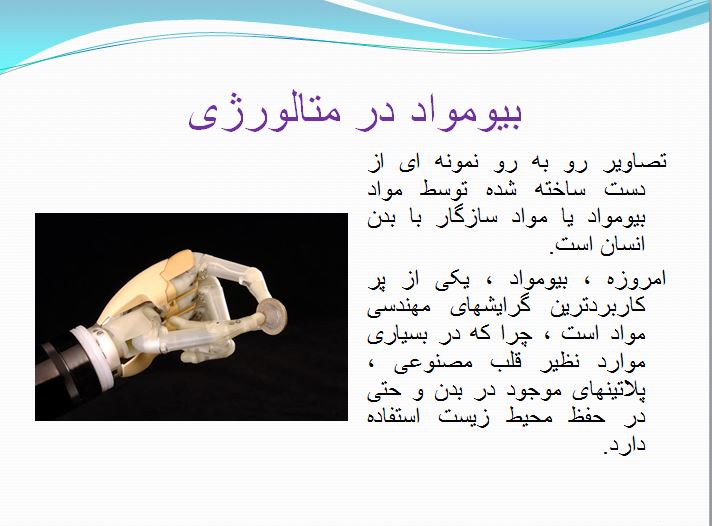 بیومواد در متالورژی

تصاویر رو به رو نمونه ای از دست ساخته شده توسط مواد بیومواد یا مواد سازگار با بدن انسان است.

امروزه ، بیومواد ، یکی از پر کاربردترین گرایشهای مهندسی مواد است ، چرا که در بسیاری موارد نظیر قلب مصنوعی ، پلاتینهای موجود در بدن و حتی در حفظ محیط زیست استفاده دارد.